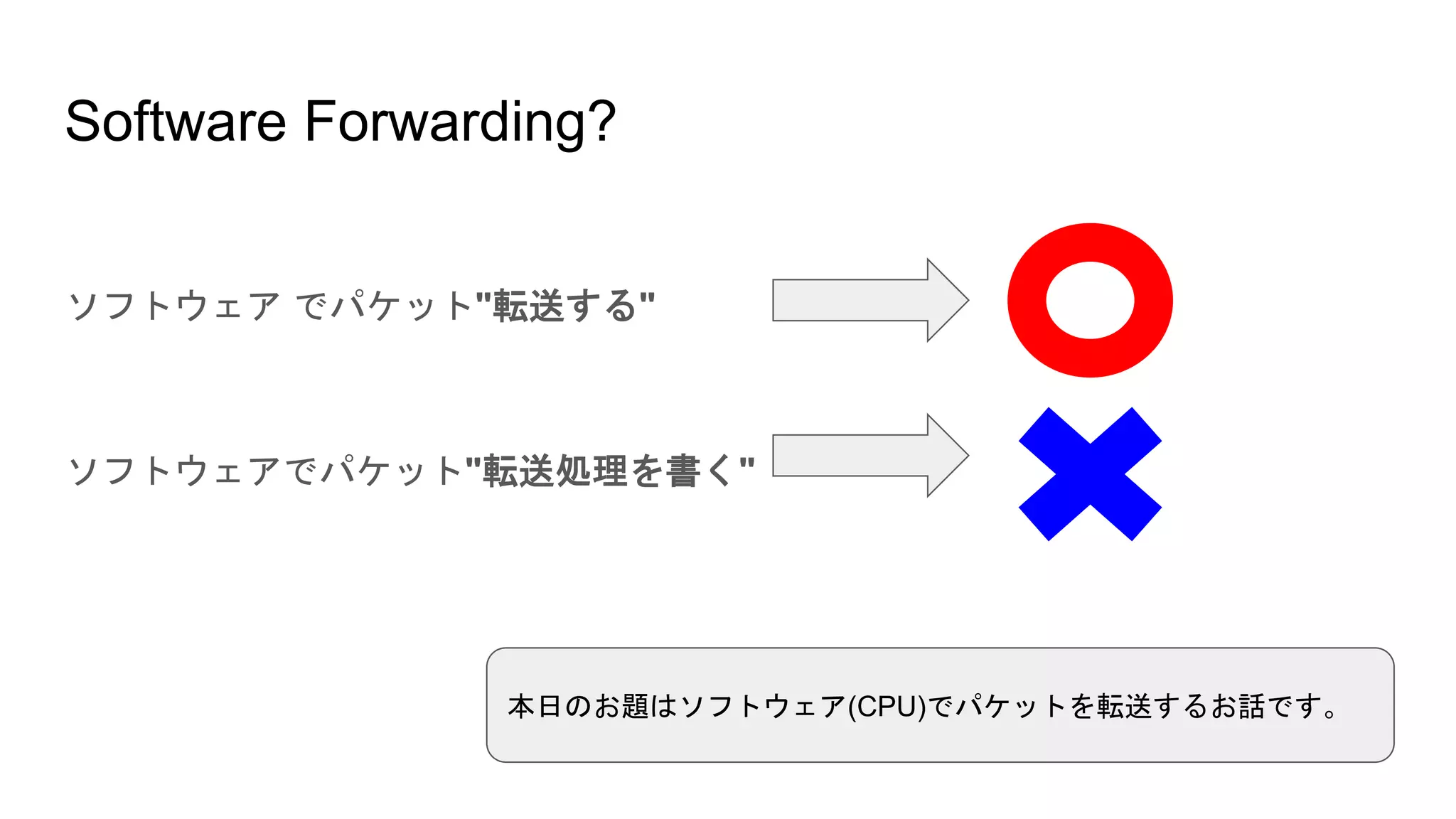 Software Forwarding?

ソフトウェア でパケット"転送する"

ソフトウェアでパケット"転送処理を書く"

本日のお題はソフトウェア(CPU)でパケットを転送するお話です。